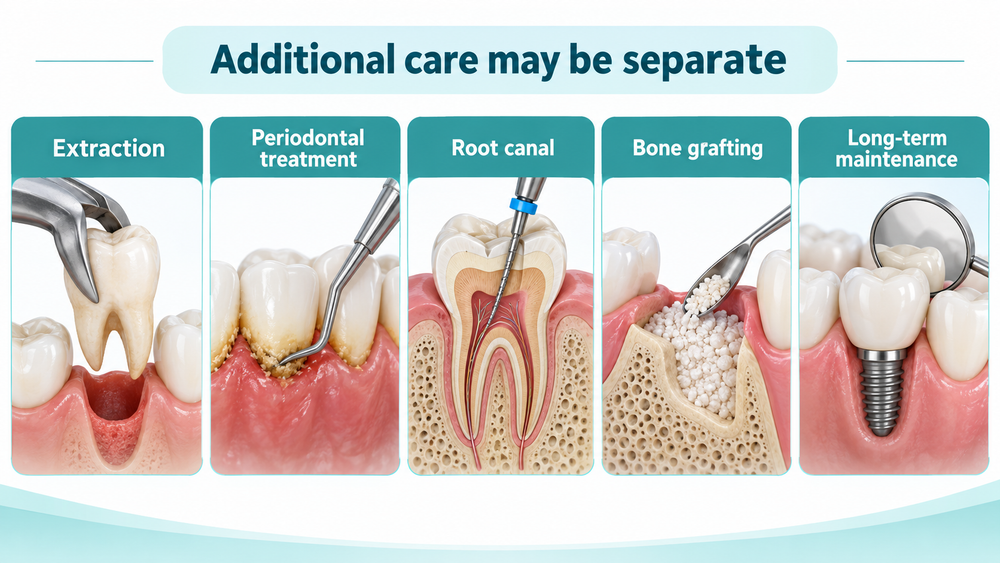 Additional care may be separate

Extraction

Periodontal treatment

Root canal

Bone grafting

Long-term maintenance